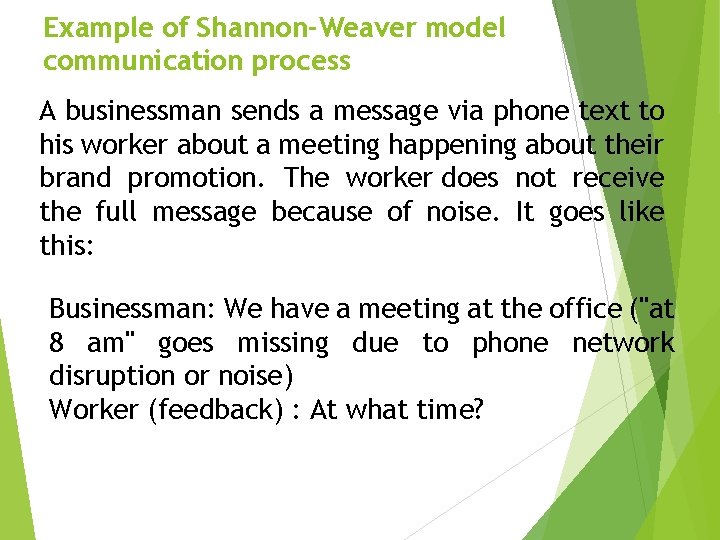 Example of Shannon-Weaver model communication process

A businessman sends a message via phone text to his worker about a meeting happening about their brand promotion. The worker does not receive the full message because of noise. It goes like this:

Businessman: We have a meeting at the office ("at 8 am" goes missing due to phone network disruption or noise)
Worker (feedback) : At what time?